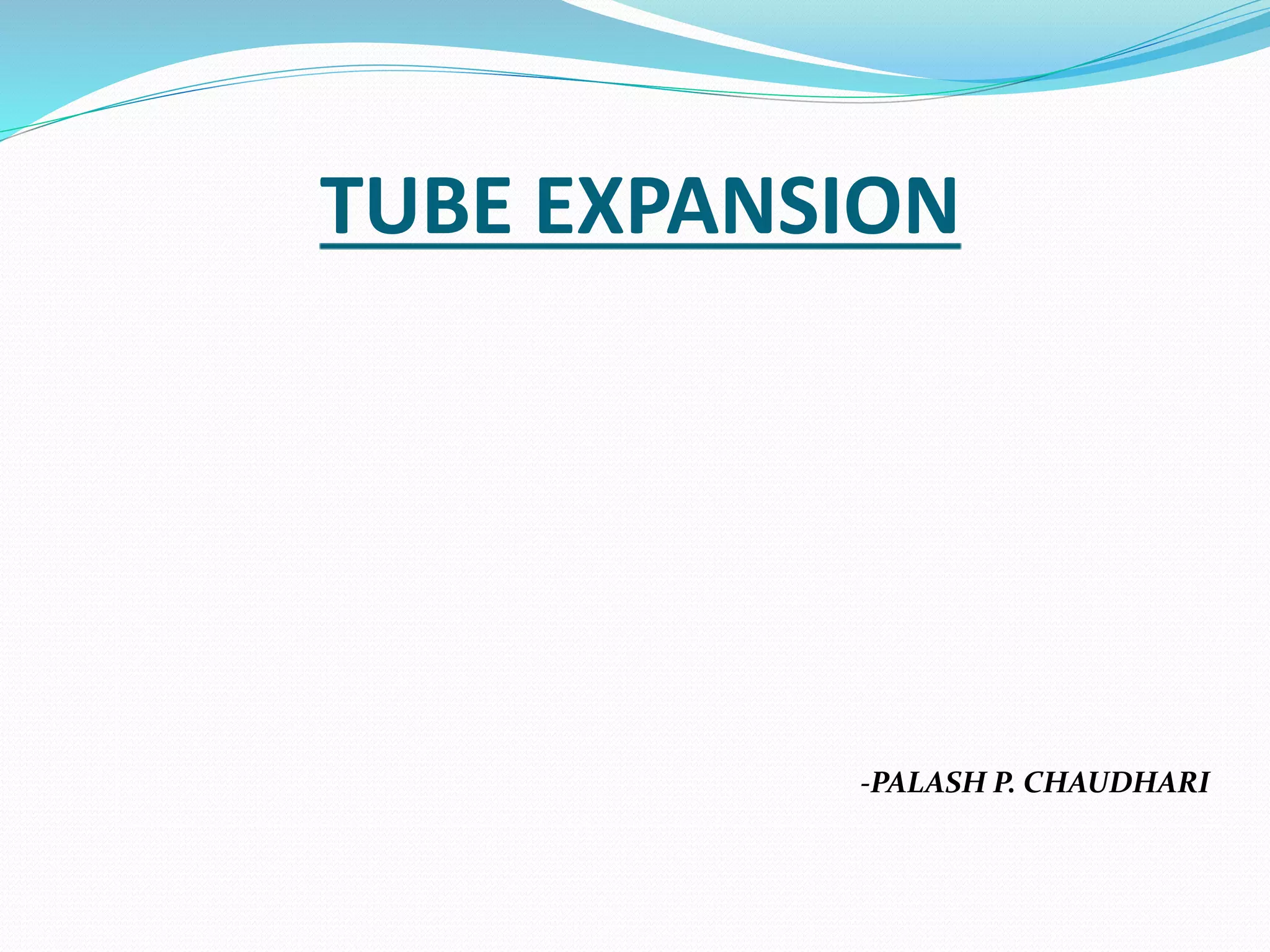 TUBE EXPANSION

-PALASH P. CHAUDHARI